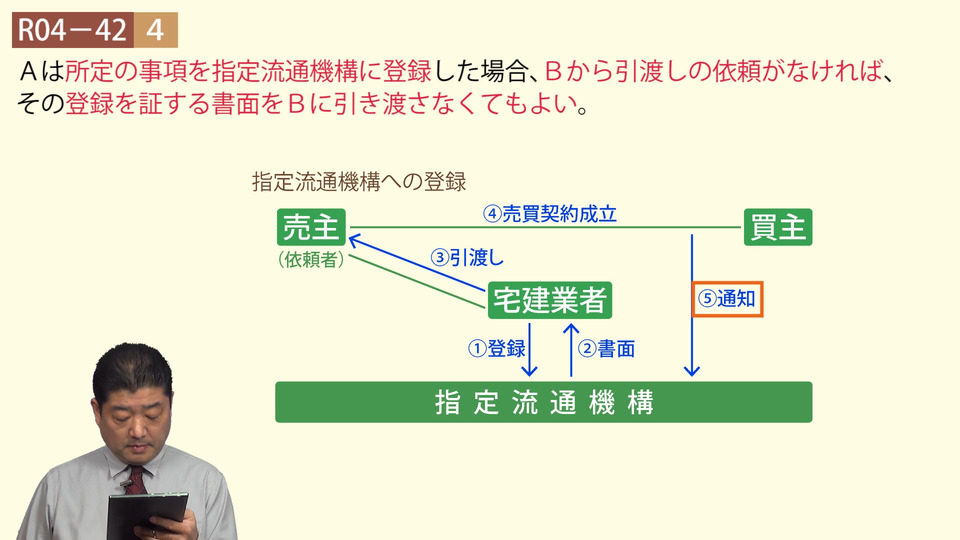 R04－42 4

Ａは所定の事項を指定流通機構に登録した場合、Ｂから引渡しの依頼がなければ、その登録を証する書面をＢに引き渡さなくてもよい。

指定流通機構への登録

売主
（依頼者）

④売買契約成立

買主

③引渡し

宅建業者

⑤通知

①登録

②書面

指定流通機構